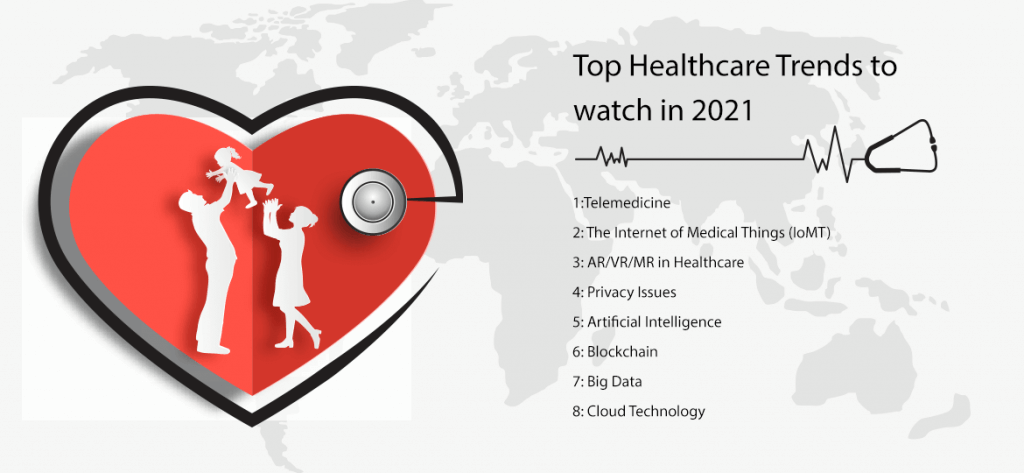 Top Healthcare Trends to watch in 2021

1:Telemedicine
2: The Internet of Medical Things (IoMT)
3: AR/VR/MR in Healthcare
4: Privacy Issues
5: Artificial Intelligence
6: Blockchain
7: Big Data
8: Cloud Technology